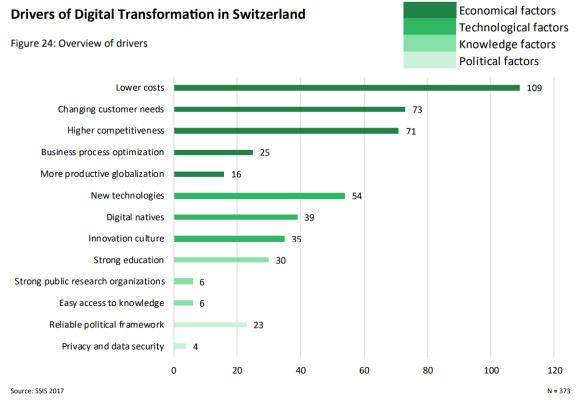 Drivers of Digital Transformation in Switzerland

Figure 24: Overview of drivers

Economical factors
Technological factors
Knowledge factors
Political factors

Lower costs 109
Changing customer needs 73
Higher competitiveness 71
Business process optimization 25
More productive globalization 16
New technologies 54
Digital natives 39
Innovation culture 35
Strong education 30
Strong public research organizations 6
Easy access to knowledge 6
Reliable political framework 23
Privacy and data security 4

0 20 40 60 80 100 120

Source: SSIS 2017

N = 373